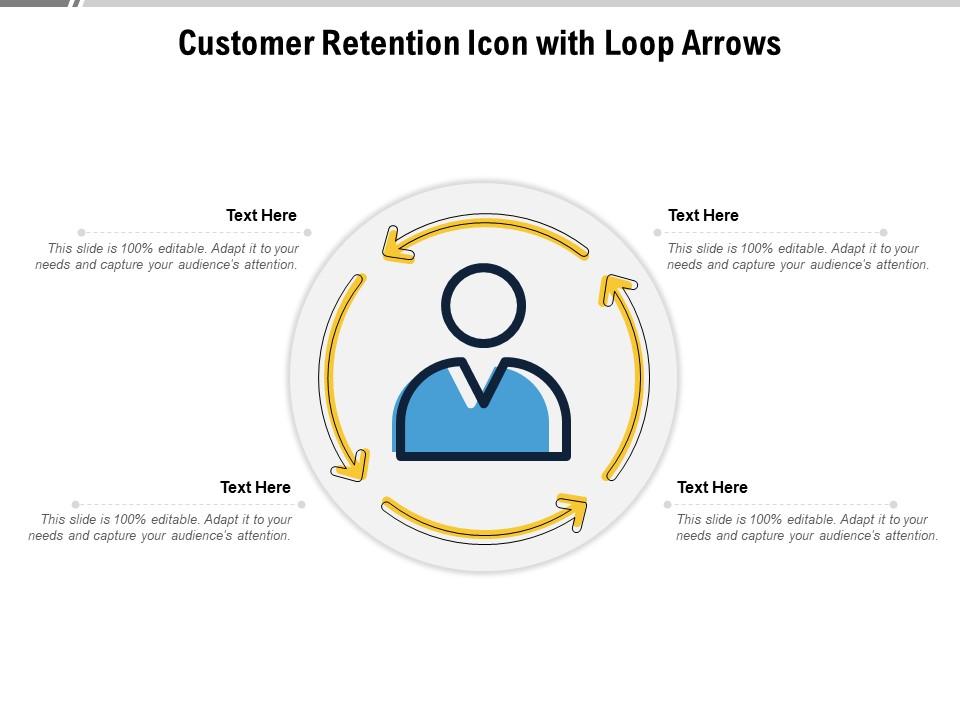 Customer Retention Icon with Loop Arrows

Text Here

This slide is 100% editable. Adapt it to your needs and capture your audience's attention.

Text Here

This slide is 100% editable. Adapt it to your needs and capture your audience's attention.

Text Here

This slide is 100% editable. Adapt it to your needs and capture your audience's attention.

Text Here

This slide is 100% editable. Adapt it to your needs and capture your audience's attention.